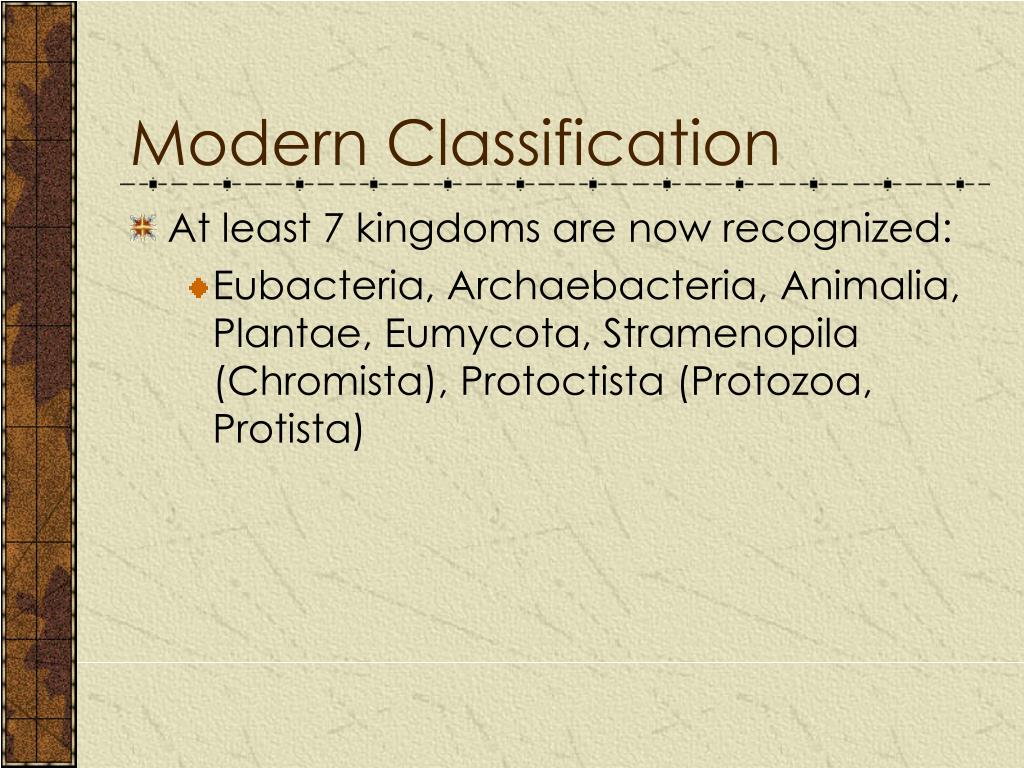 Modern Classification

At least 7 kingdoms are now recognized:

Eubacteria, Archaebacteria, Animalia, Plantae, Eumycota, Stramenopila (Chromista), Protoctista (Protozoa, Protista)